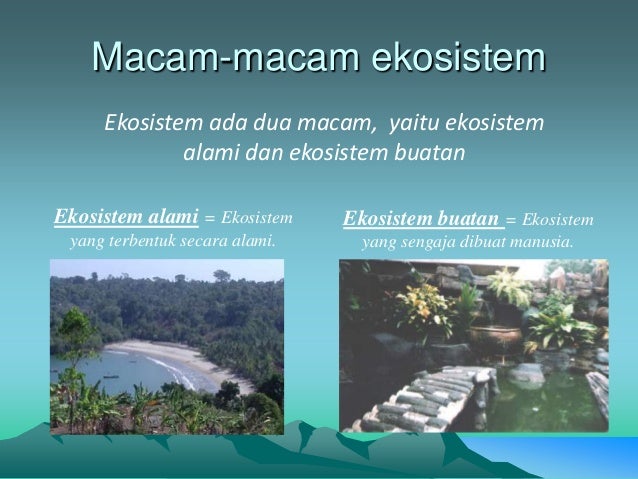 Macam-macam ekosistem

Ekosistem ada dua macam, yaitu ekosistem alami dan ekosistem buatan

Ekosistem alami = Ekosistem yang terbentuk secara alami.

Ekosistem buatan = Ekosistem yang sengaja dibuat manusia.